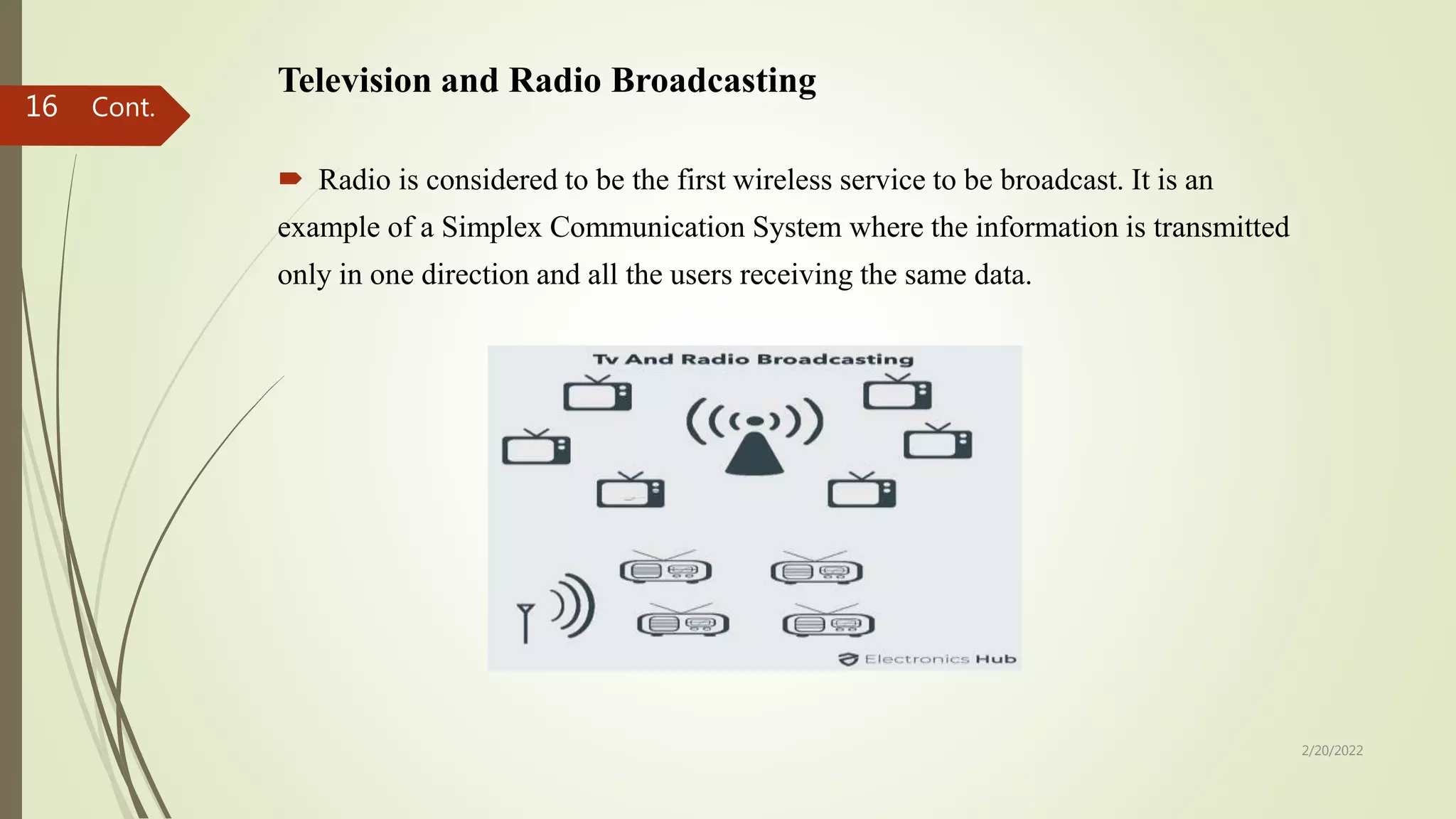 16 Cont.

Television and Radio Broadcasting

Radio is considered to be the first wireless service to be broadcast. It is an example of a Simplex Communication System where the information is transmitted only in one direction and all the users receiving the same data.

Tv And Radio Broadcasting

Electronics Hub

2/20/2022